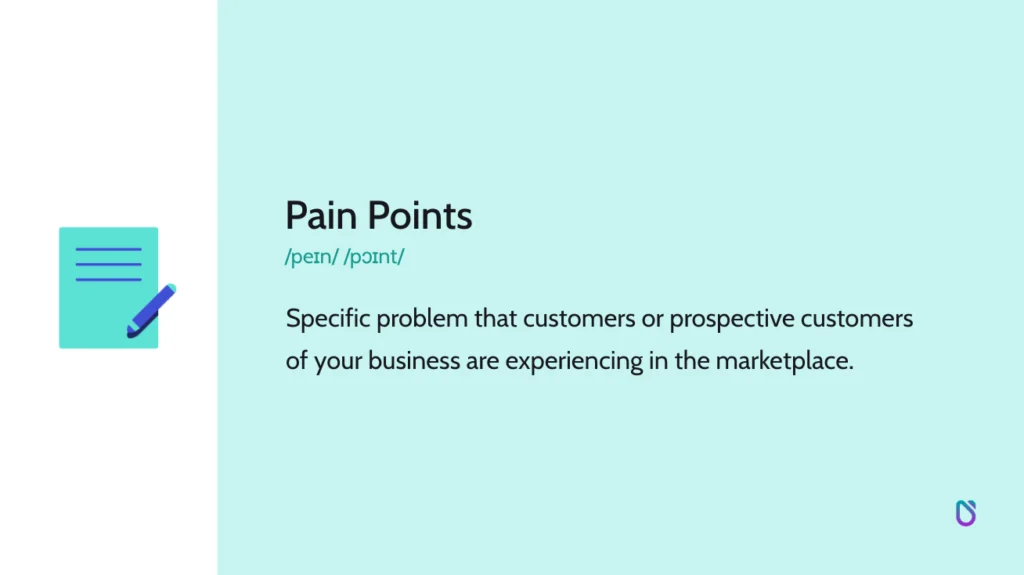 Pain Points
/peɪn/ /pɔɪnt/

Specific problem that customers or prospective customers of your business are experiencing in the marketplace.